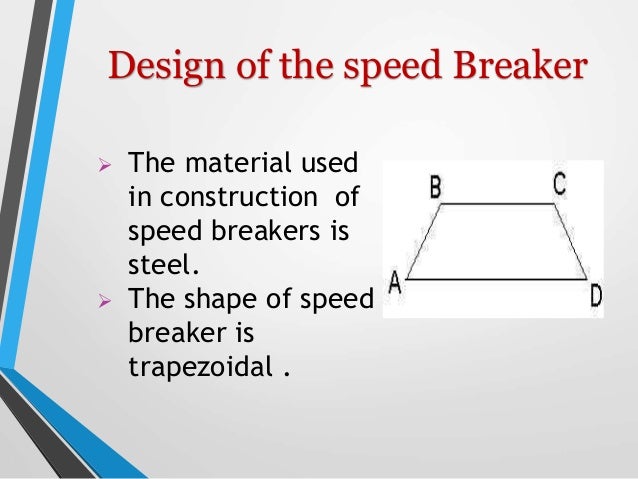 Design of the speed Breaker

➢ The material used in construction of speed breakers is steel.
➢ The shape of speed breaker is trapezoidal .

B C
A D